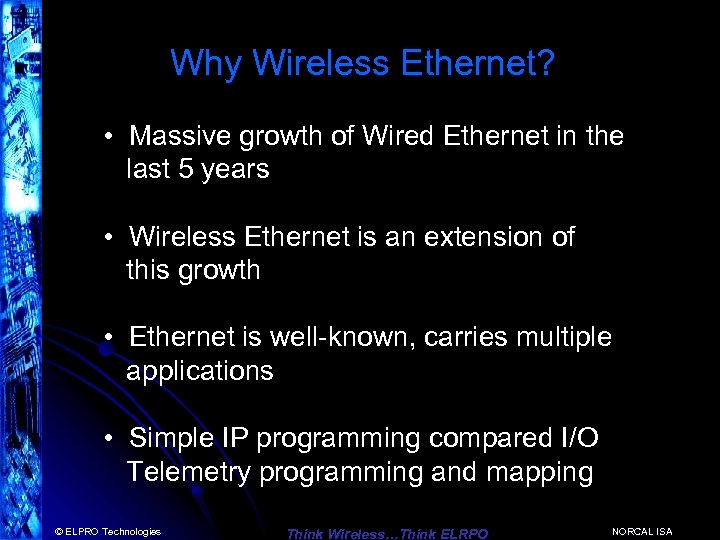 Why Wireless Ethernet?

• Massive growth of Wired Ethernet in the last 5 years

• Wireless Ethernet is an extension of this growth

• Ethernet is well-known, carries multiple applications

• Simple IP programming compared I/O Telemetry programming and mapping

© ELPRO Technologies

Think Wireless…Think ELRPO

NORCAL ISA